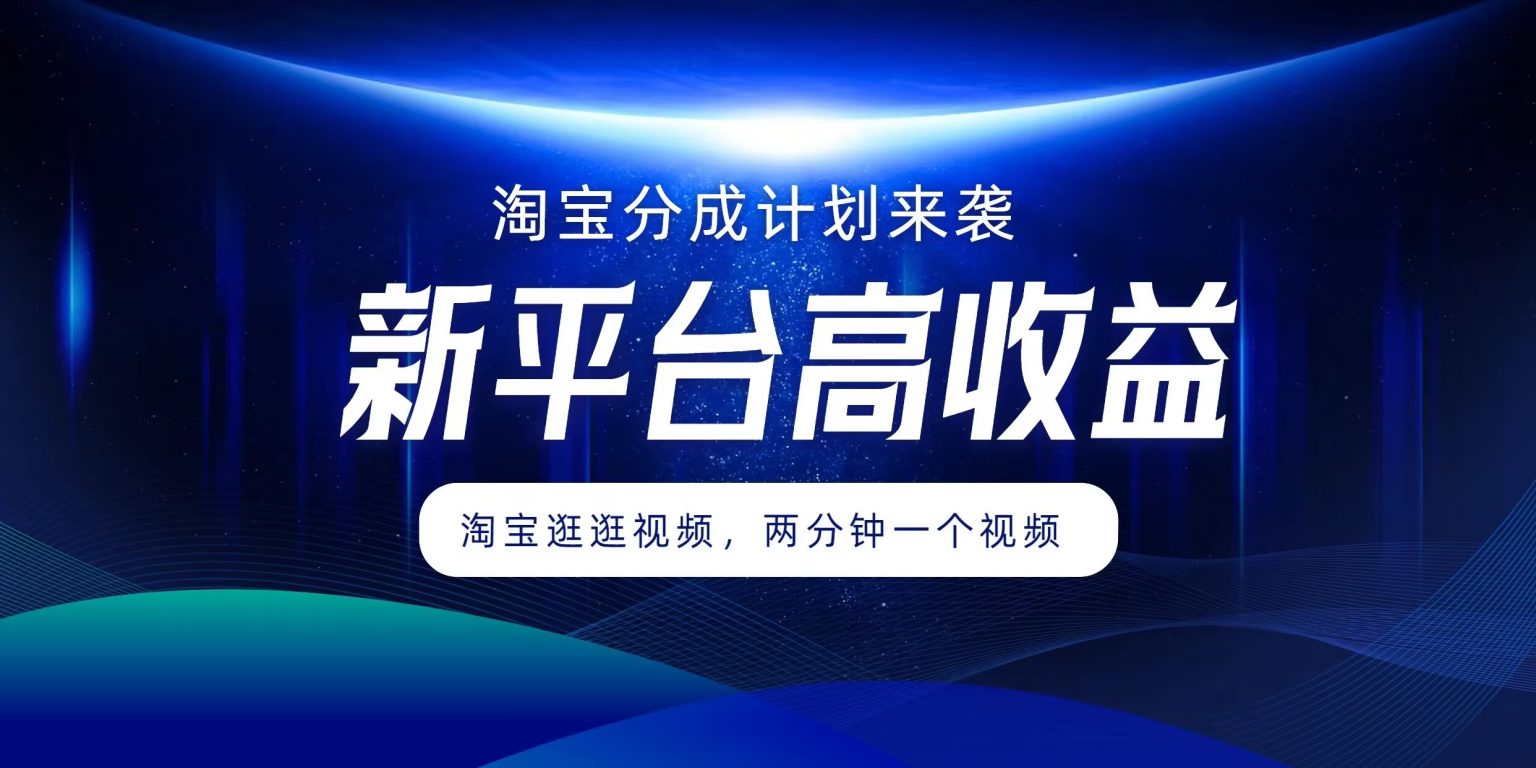 淘宝分成计划来袭

新平台高收益

淘宝逛逛视频，两分钟一个视频